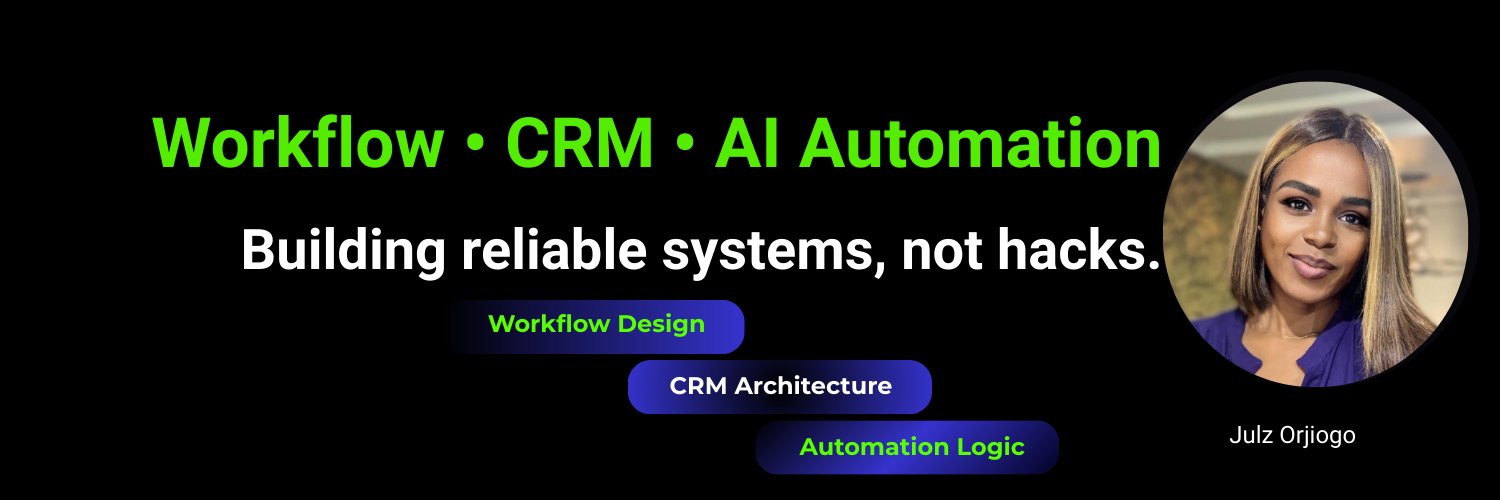 Workflow • CRM • AI Automation

Building reliable systems, not hacks.

Workflow Design

CRM Architecture

Automation Logic

Julz Orjiogo